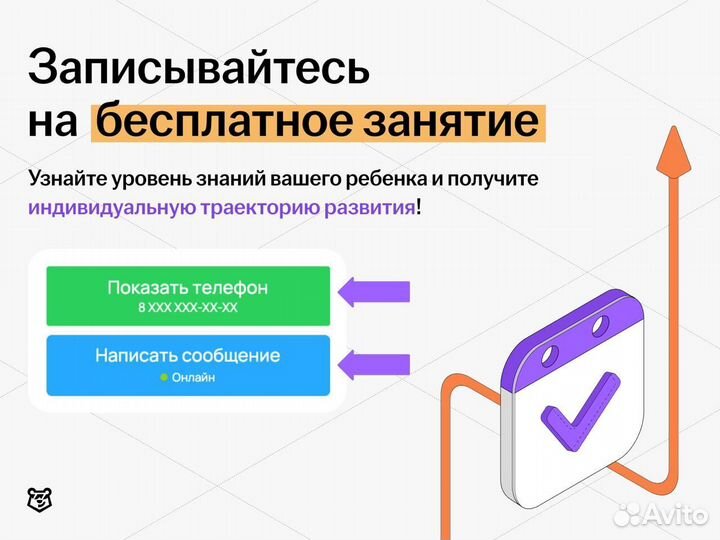 Записывайтесь на бесплатное занятие

Узнайте уровень знаний вашего ребенка и получите индивидуальную траекторию развития!

Показать телефон
8 XXX XXX-XX-XX

Написать сообщение
Онлайн

Avito